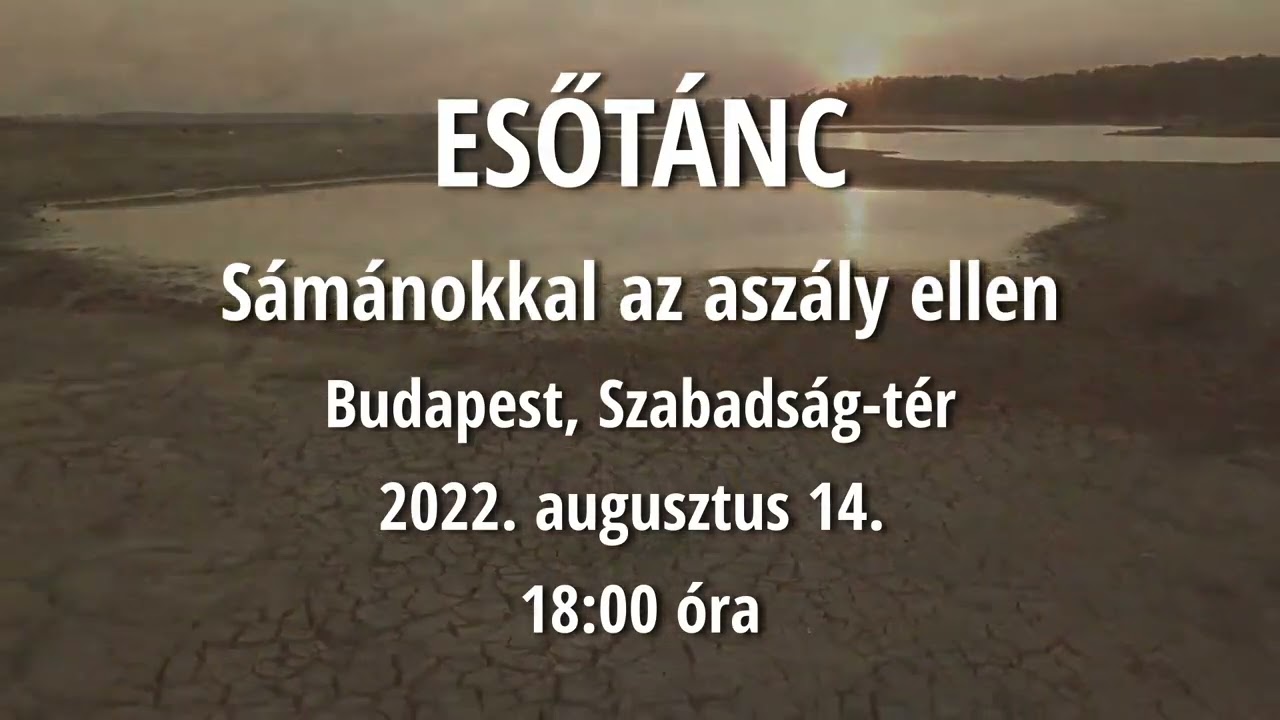 ESŐTÁNC

Sámánokkal az aszály ellen

Budapest, Szabadság-tér

2022. augusztus 14.

18:00 óra